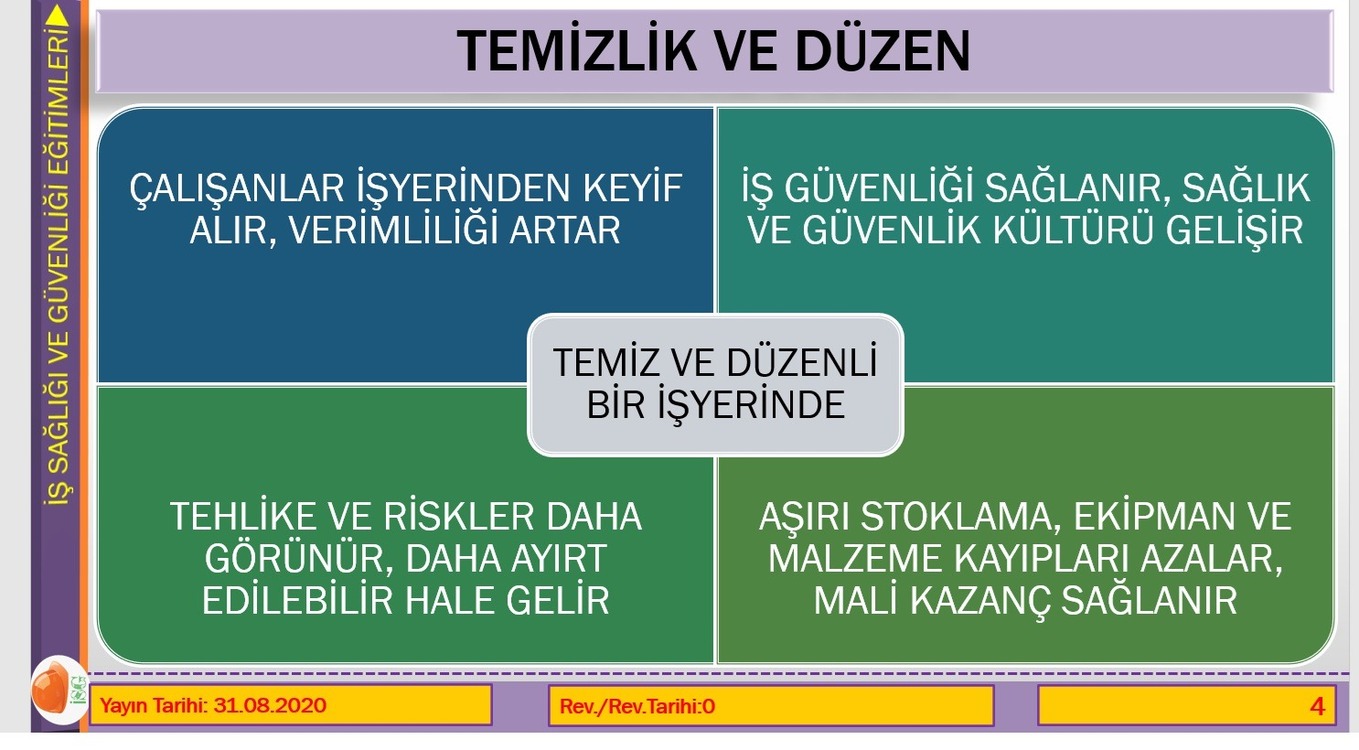 İŞ SAĞLIĞI VE GÜVENLİĞİ EĞİTİMLERİ

TEMİZLİK VE DÜZEN

ÇALIŞANLAR İŞYERİNDEN KEYİF ALIR, VERİMLİLİĞİ ARTAR

İŞ GÜVENLİĞİ SAĞLANIR, SAĞLIK VE GÜVENLİK KÜLTÜRÜ GELİŞİR

TEMİZ VE DÜZENLİ BİR İŞYERİNDE

TEHLİKE VE RİSKLER DAHA GÖRÜNÜR, DAHA AYIRT EDİLEBİLİR HALE GELİR

AŞIRI STOKLAMA, EKİPMAN VE MALZEME KAYIPLARI AZALAR, MALİ KAZANÇ SAĞLANIR

İSG

Yayın Tarihi: 31.08.2020

Rev./Rev.Tarihi:0

4